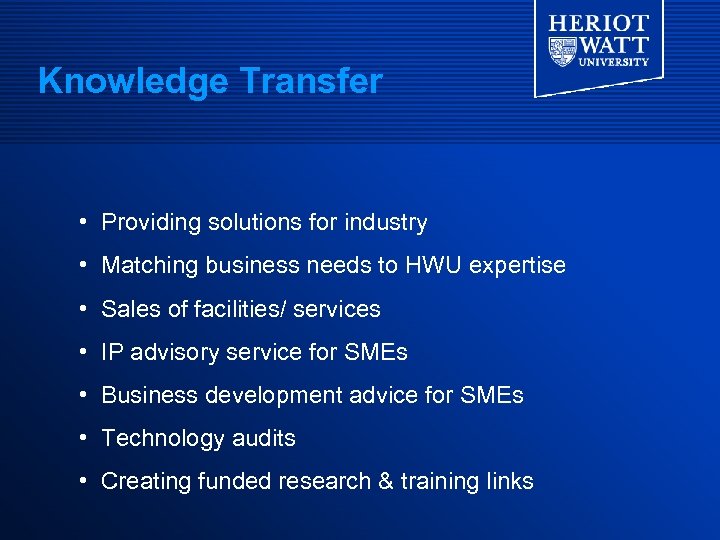 HERIOT WATT UNIVERSITY

Knowledge Transfer

• Providing solutions for industry
• Matching business needs to HWU expertise
• Sales of facilities/ services
• IP advisory service for SMEs
• Business development advice for SMEs
• Technology audits
• Creating funded research & training links